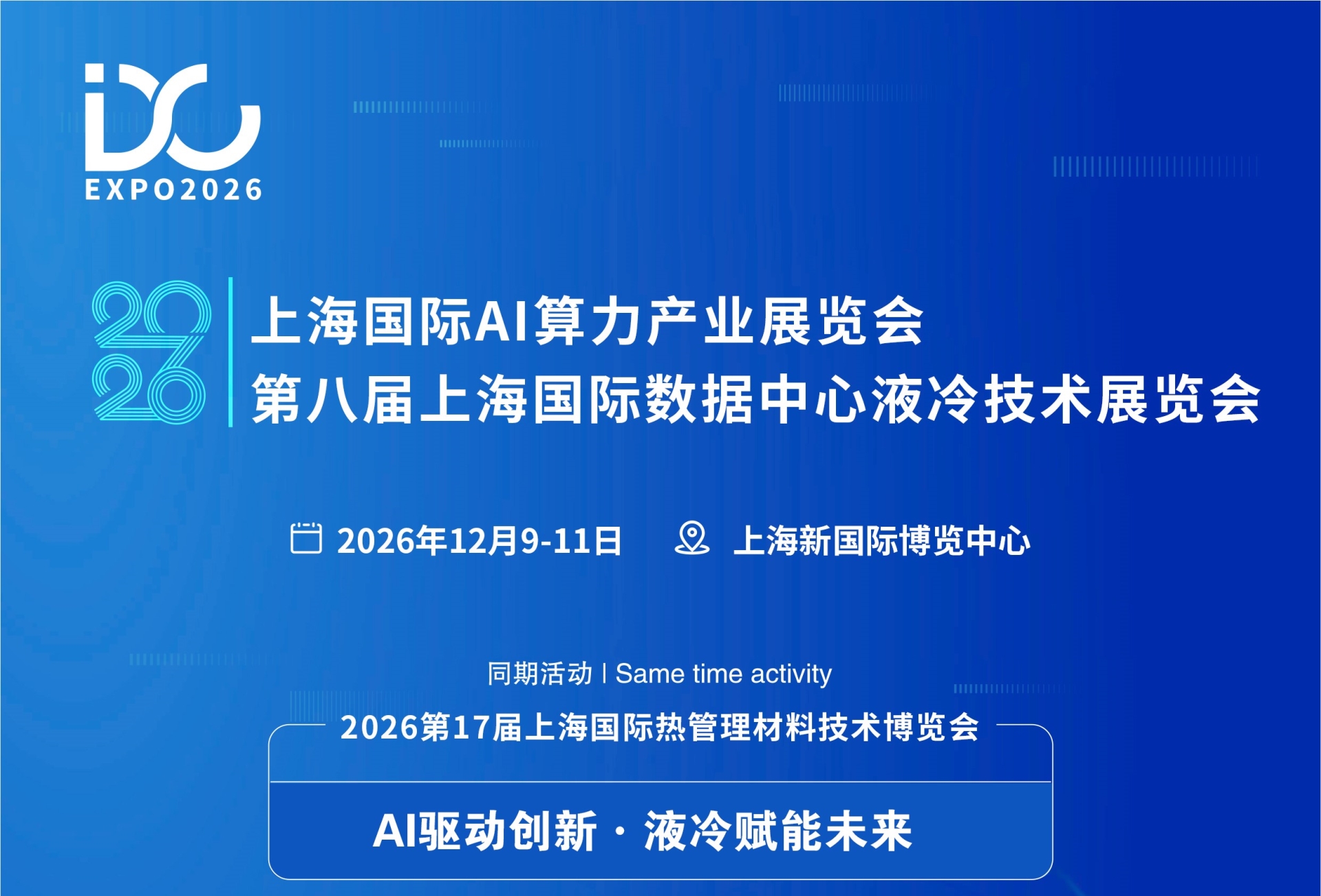 iDC
EXPO2026

2026

上海国际AI算力产业展览会
第八届上海国际数据中心液冷技术展览会

2026年12月9-11日 上海新国际博览中心

同期活动 | Same time activity

2026第17届上海国际热管理材料技术博览会

AI驱动创新 · 液冷赋能未来